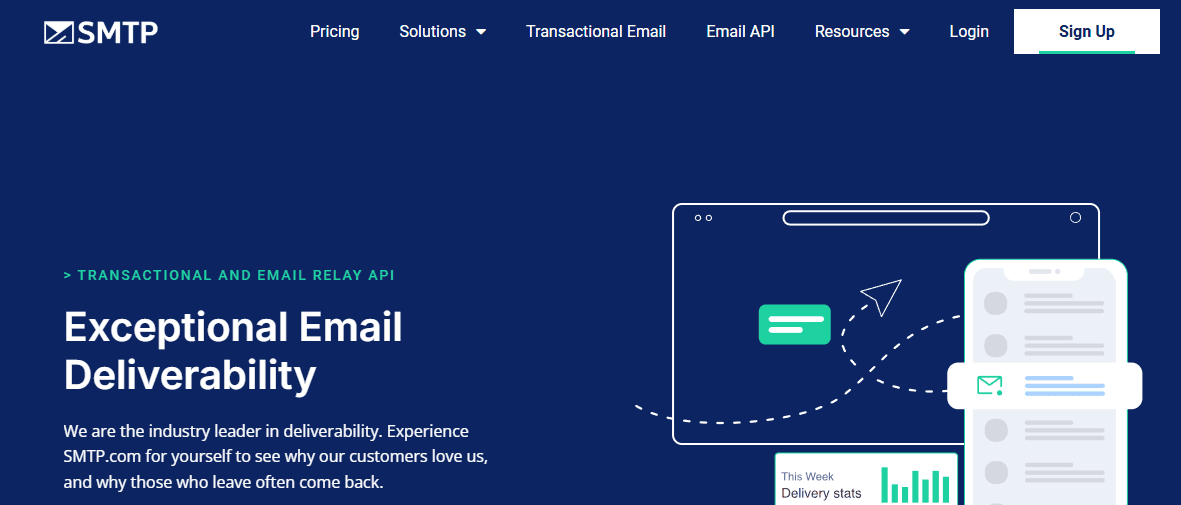 SMTP

Pricing Solutions Transactional Email Email API Resources Login Sign Up

> TRANSACTIONAL AND EMAIL RELAY API

Exceptional Email Deliverability

We are the industry leader in deliverability. Experience SMTP.com for yourself to see why our customers love us, and why those who leave often come back.

This Week
Delivery stats